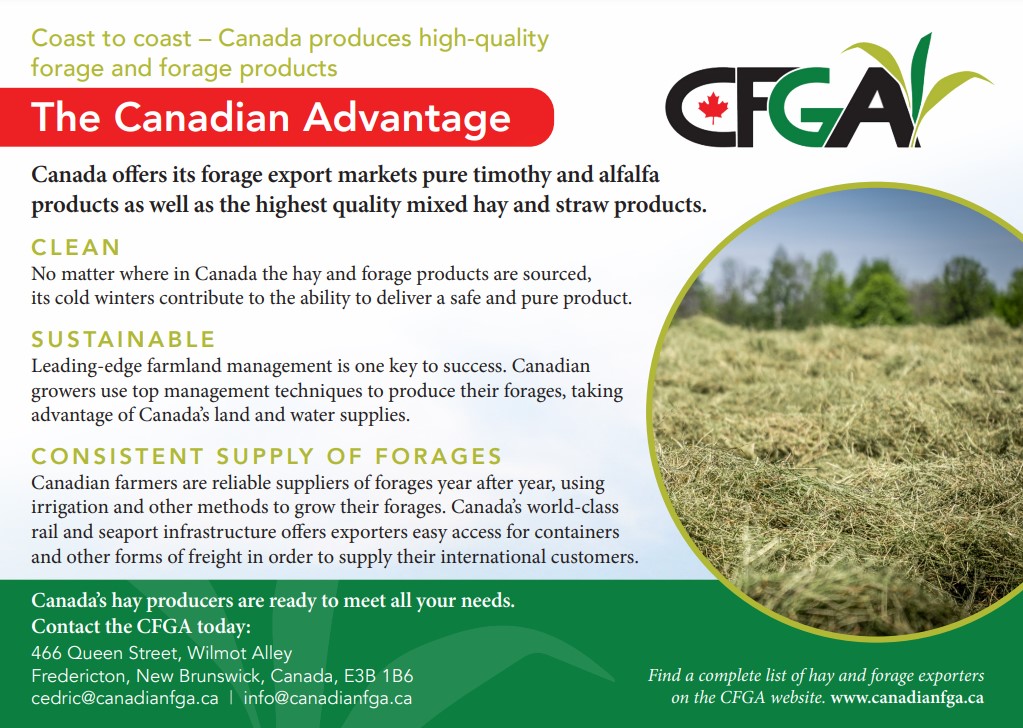 Coast to coast – Canada produces high-quality forage and forage products

The Canadian Advantage

CFGA

Canada offers its forage export markets pure timothy and alfalfa products as well as the highest quality mixed hay and straw products.

CLEAN
No matter where in Canada the hay and forage products are sourced, its cold winters contribute to the ability to deliver a safe and pure product.

SUSTAINABLE
Leading-edge farmland management is one key to success. Canadian growers use top management techniques to produce their forages, taking advantage of Canada's land and water supplies.

CONSISTENT SUPPLY OF FORAGES
Canadian farmers are reliable suppliers of forages year after year, using irrigation and other methods to grow their forages. Canada's world-class rail and seaport infrastructure offers exporters easy access for containers and other forms of freight in order to supply their international customers.

Canada's hay producers are ready to meet all your needs.
Contact the CFGA today:
466 Queen Street, Wilmot Alley
Fredericton, New Brunswick, Canada, E3B 1B6
cedric@canadianfga.ca | info@canadianfga.ca

Find a complete list of hay and forage exporters on the CFGA website. www.canadianfga.ca